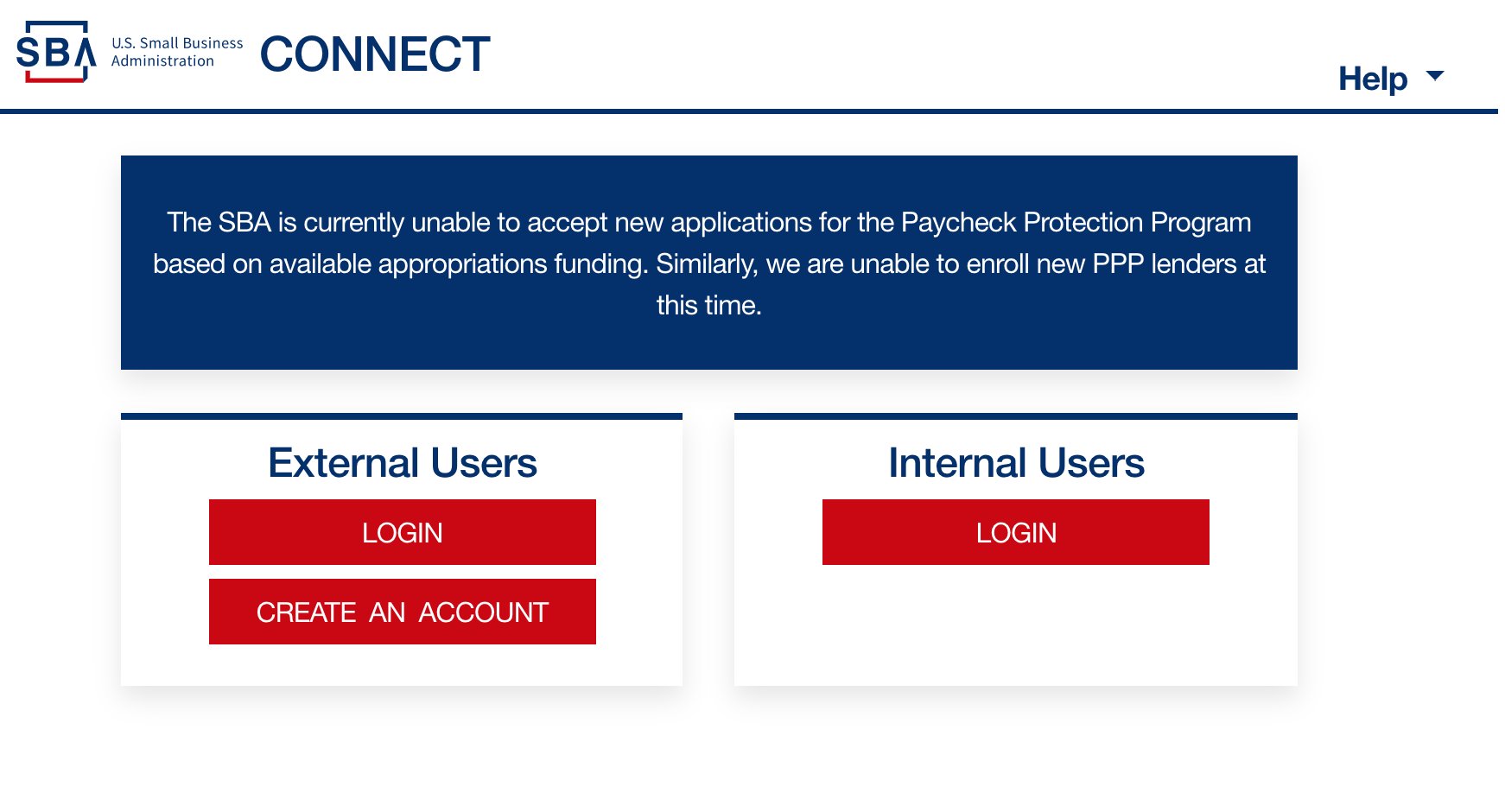 SBA U.S. Small Business Administration CONNECT

Help

The SBA is currently unable to accept new applications for the Paycheck Protection Program based on available appropriations funding. Similarly, we are unable to enroll new PPP lenders at this time.

External Users

LOGIN

CREATE AN ACCOUNT

Internal Users

LOGIN